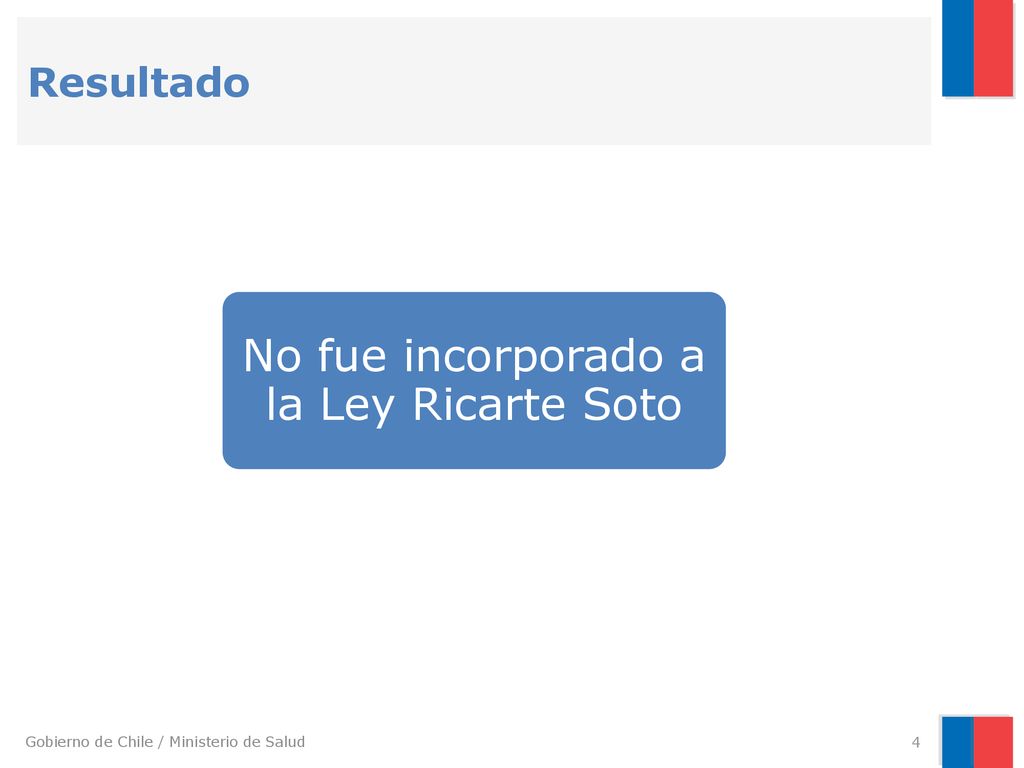 Resultado

No fue incorporado a la Ley Ricarte Soto

Gobierno de Chile / Ministerio de Salud

4